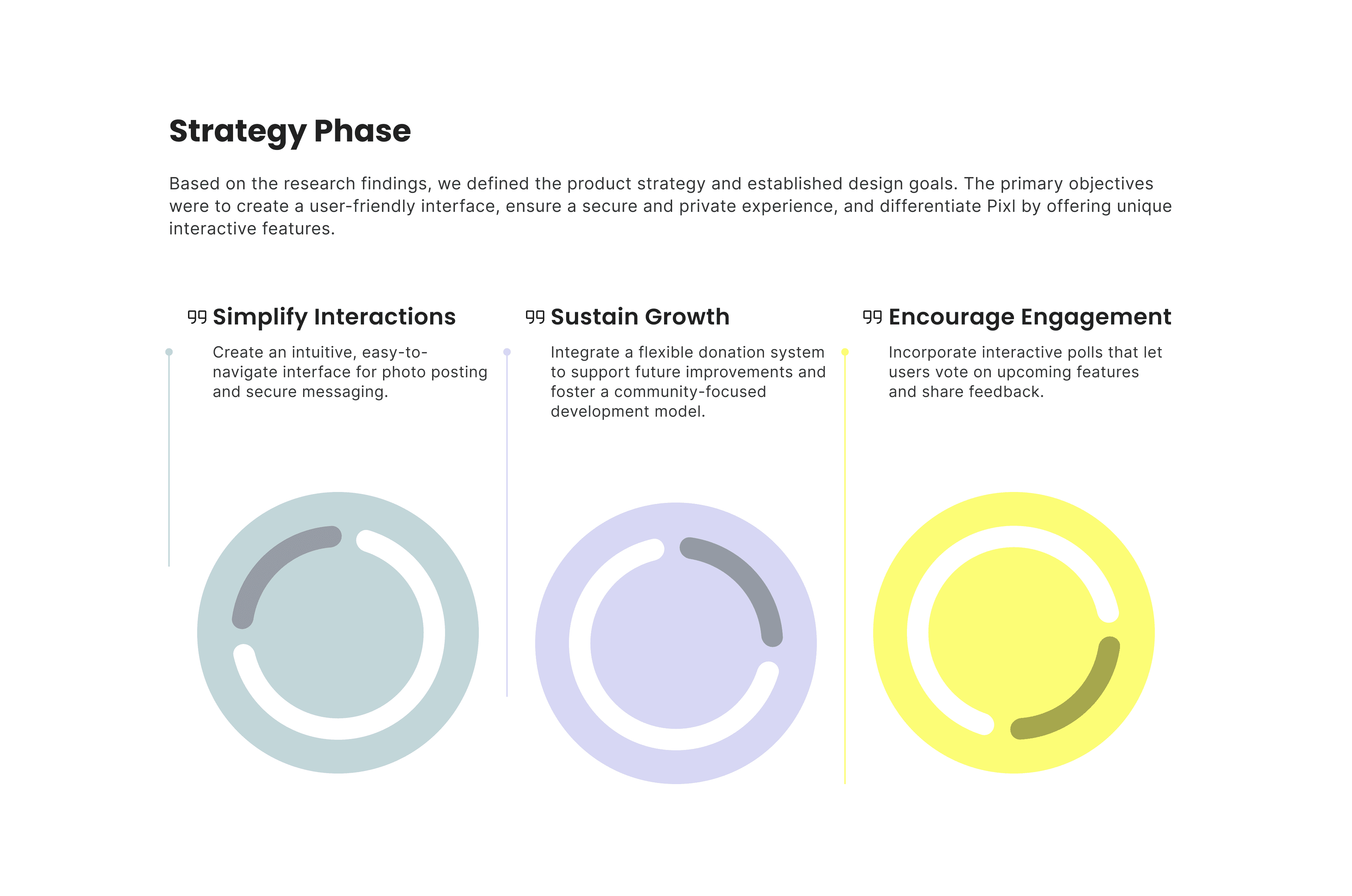 Strategy Phase

Based on the research findings, we defined the product strategy and established design goals. The primary objectives were to create a user-friendly interface, ensure a secure and private experience, and differentiate Pixl by offering unique interactive features.

Simplify Interactions

Create an intuitive, easy-to-navigate interface for photo posting and secure messaging.

Sustain Growth

Integrate a flexible donation system to support future improvements and foster a community-focused development model.

Encourage Engagement

Incorporate interactive polls that let users vote on upcoming features and share feedback.